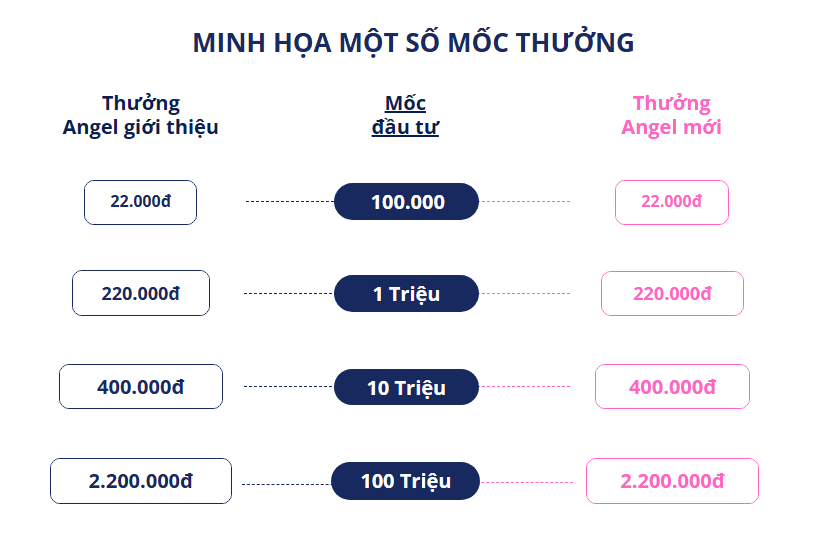 MINH HỌA MỘT SỐ MỐC THƯỞNG

| Thưởng Angel giới thiệu | Mốc đầu tư | Thưởng Angel mới |
|---|---|---|
| 22.000đ | 100.000 | 22.000đ |
| 220.000đ | 1 Triệu | 220.000đ |
| 400.000đ | 10 Triệu | 400.000đ |
| 2.200.000đ | 100 Triệu | 2.200.000đ |